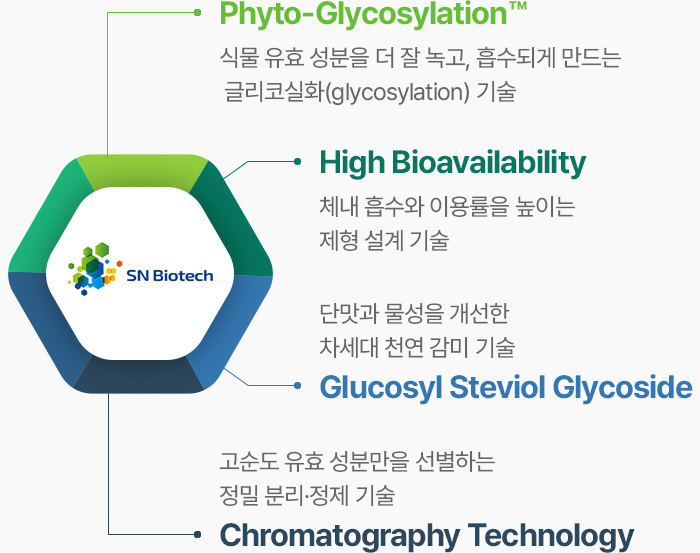 Phyto-Glycosylation™

식물 유효 성분을 더 잘 녹고, 흡수되게 만드는 글리코실화(glycosylation) 기술

High Bioavailability

체내 흡수와 이용률을 높이는 제형 설계 기술

SN Biotech

단맛과 물성을 개선한 차세대 천연 감미 기술

Glucosyl Steviol Glycoside

고순도 유효 성분만을 선별하는 정밀 분리·정제 기술

Chromatography Technology